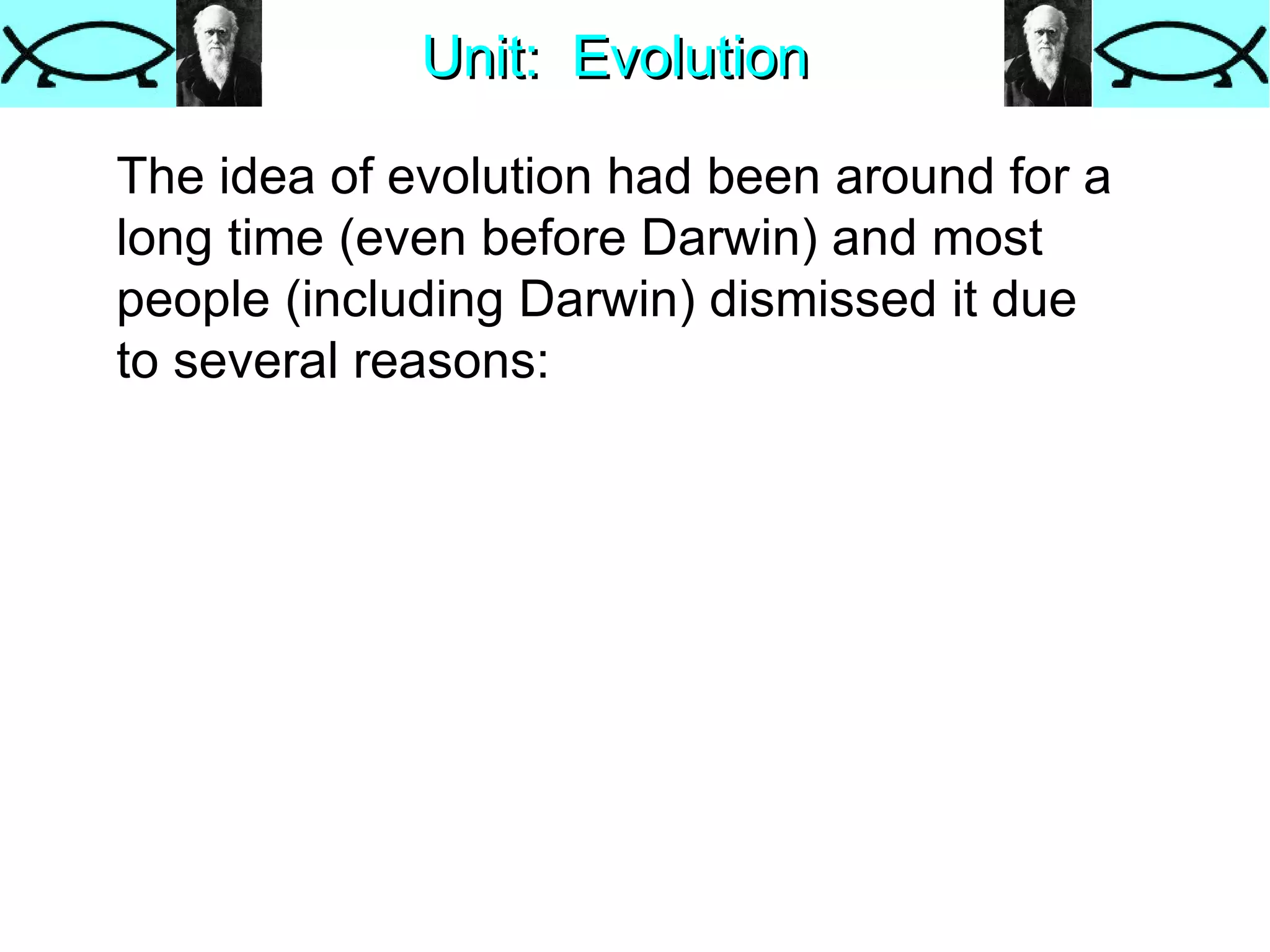 Unit: Evolution

The idea of evolution had been around for a long time (even before Darwin) and most people (including Darwin) dismissed it due to several reasons: